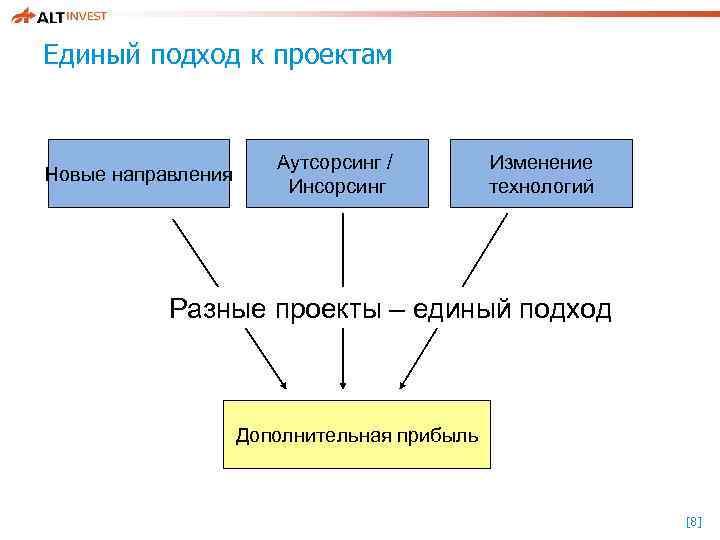 ALT INVEST

Единый подход к проектам

Новые направления

Аутсорсинг / Инсорсинг

Изменение технологий

Разные проекты – единый подход

Дополнительная прибыль

[8]